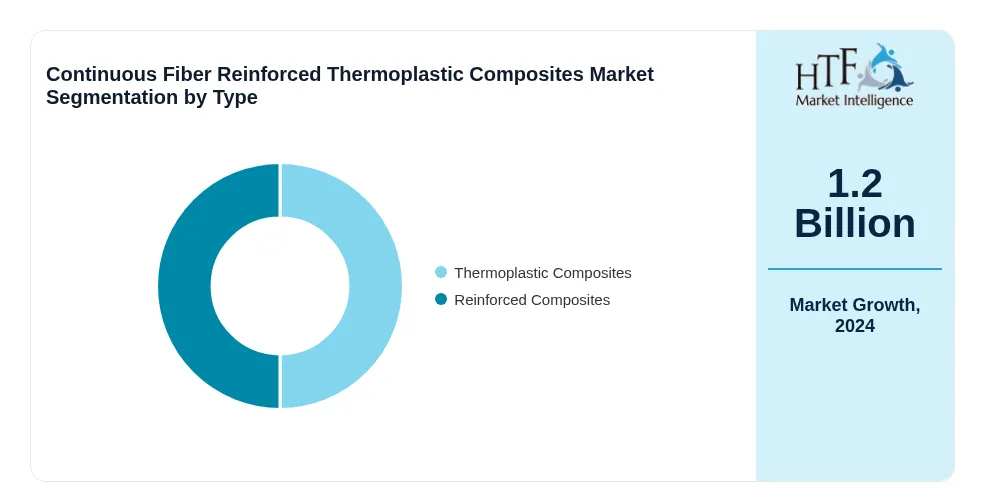 Continuous Fiber Reinforced Thermoplastic Composites Market Segmentation by Type

Thermoplastic Composites
Reinforced Composites

HTF
Market Intelligence

1.2 Billion

Market Growth, 2024